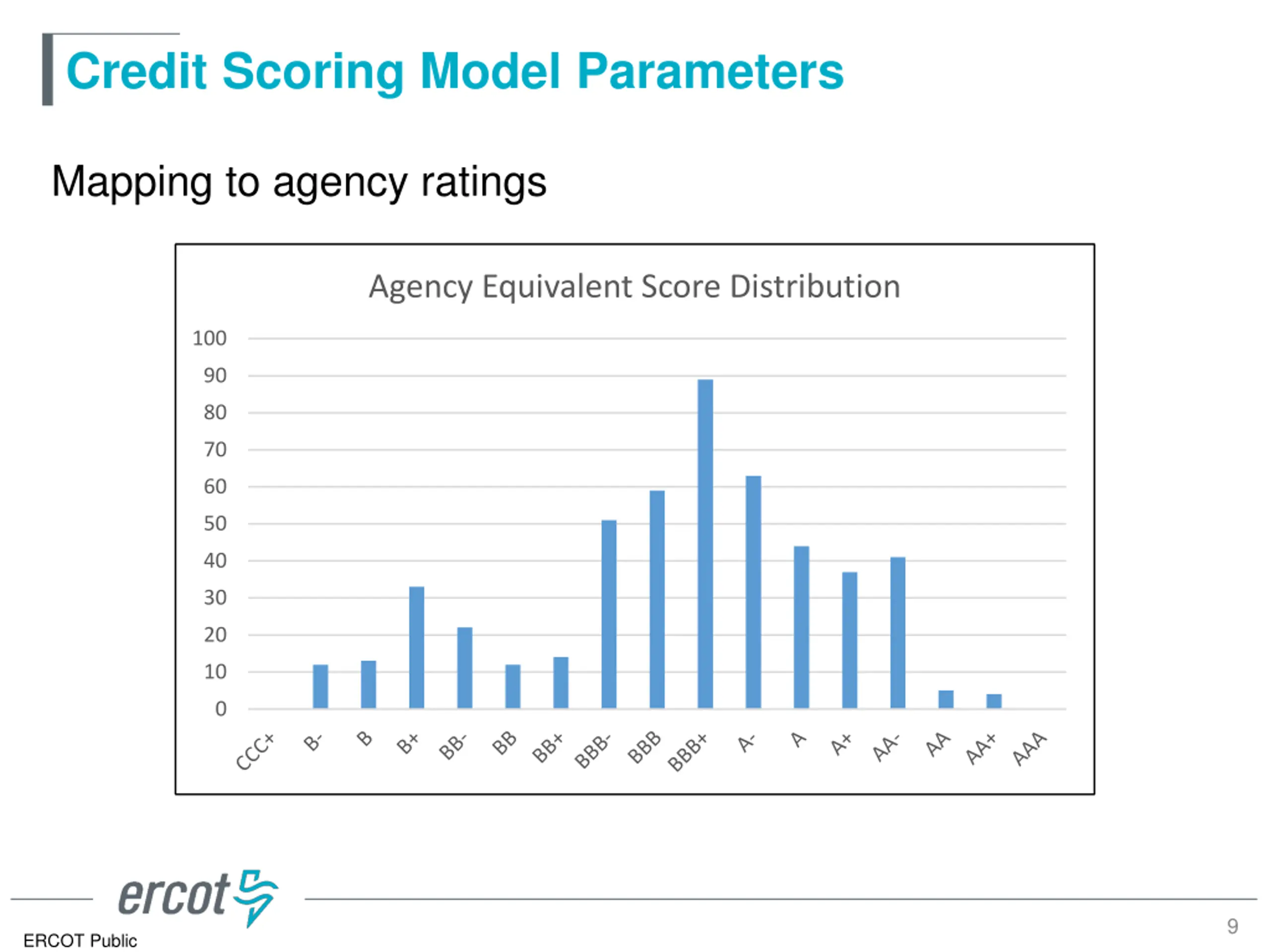 Credit Scoring Model Parameters

Mapping to agency ratings

Agency Equivalent Score Distribution

100
90
80
70
60
50
40
30
20
10
0

CCC+ B- B B+ BB- BB BB+ BBB- BBB BBB+ A- A A+ AA- AA AA+ AAA

ercot

ERCOT Public

9